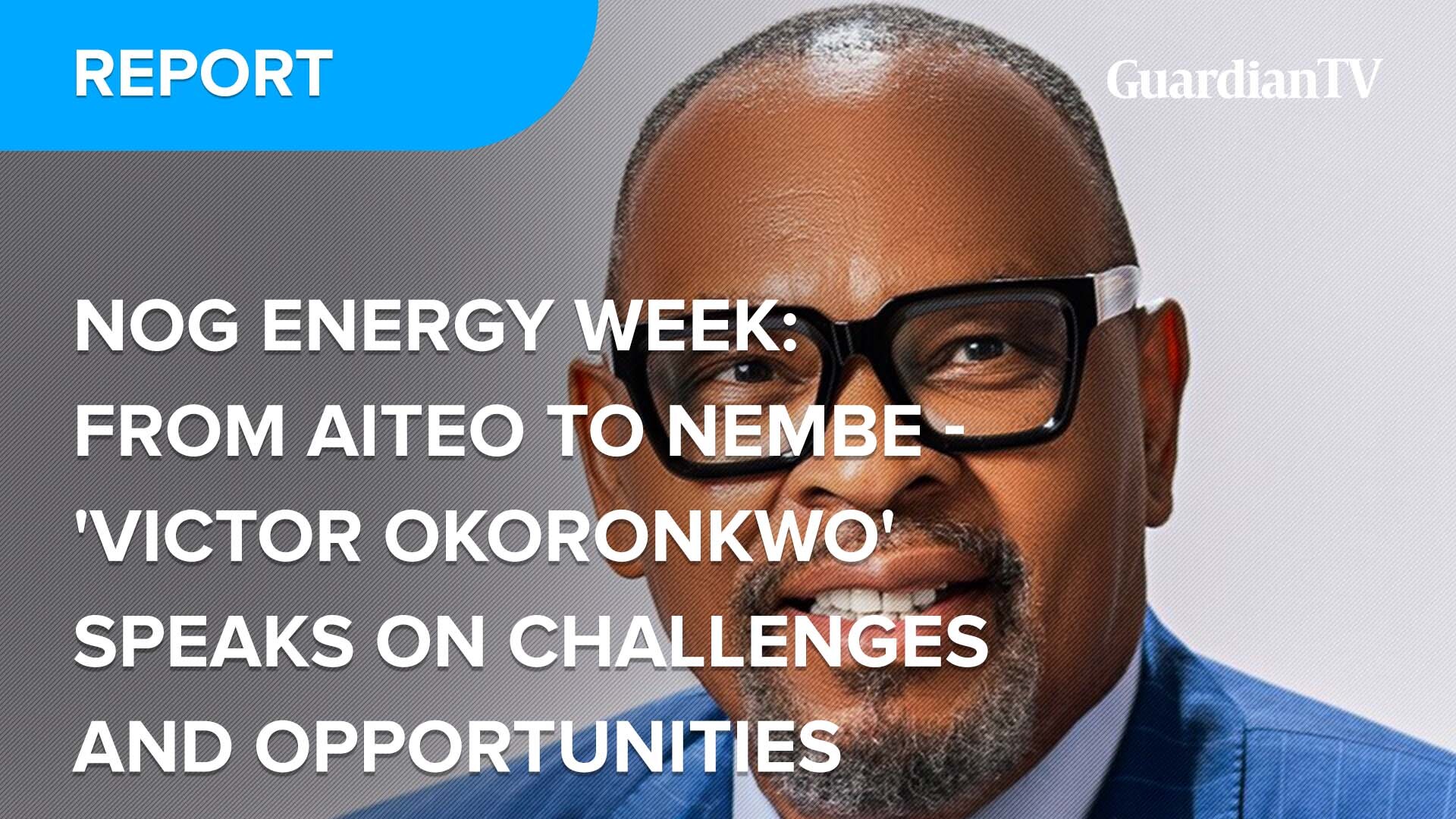 REPORT

GuardianTV

NOG ENERGY WEEK: FROM AITEO TO NEMBE - 'VICTOR OKORONKWO' SPEAKS ON CHALLENGES AND OPPORTUNITIES